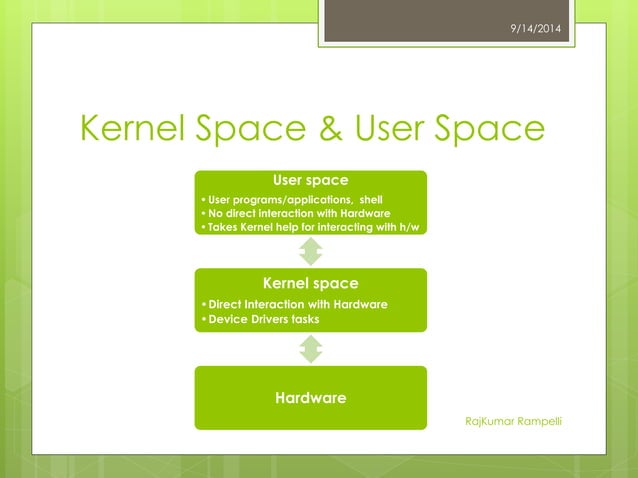 9/14/2014

Kernel Space & User Space

User space
• User programs/applications, shell
• No direct interaction with Hardware
• Takes Kernel help for interacting with h/w

Kernel space
• Direct Interaction with Hardware
• Device Drivers tasks

Hardware

RajKumar Rampelli